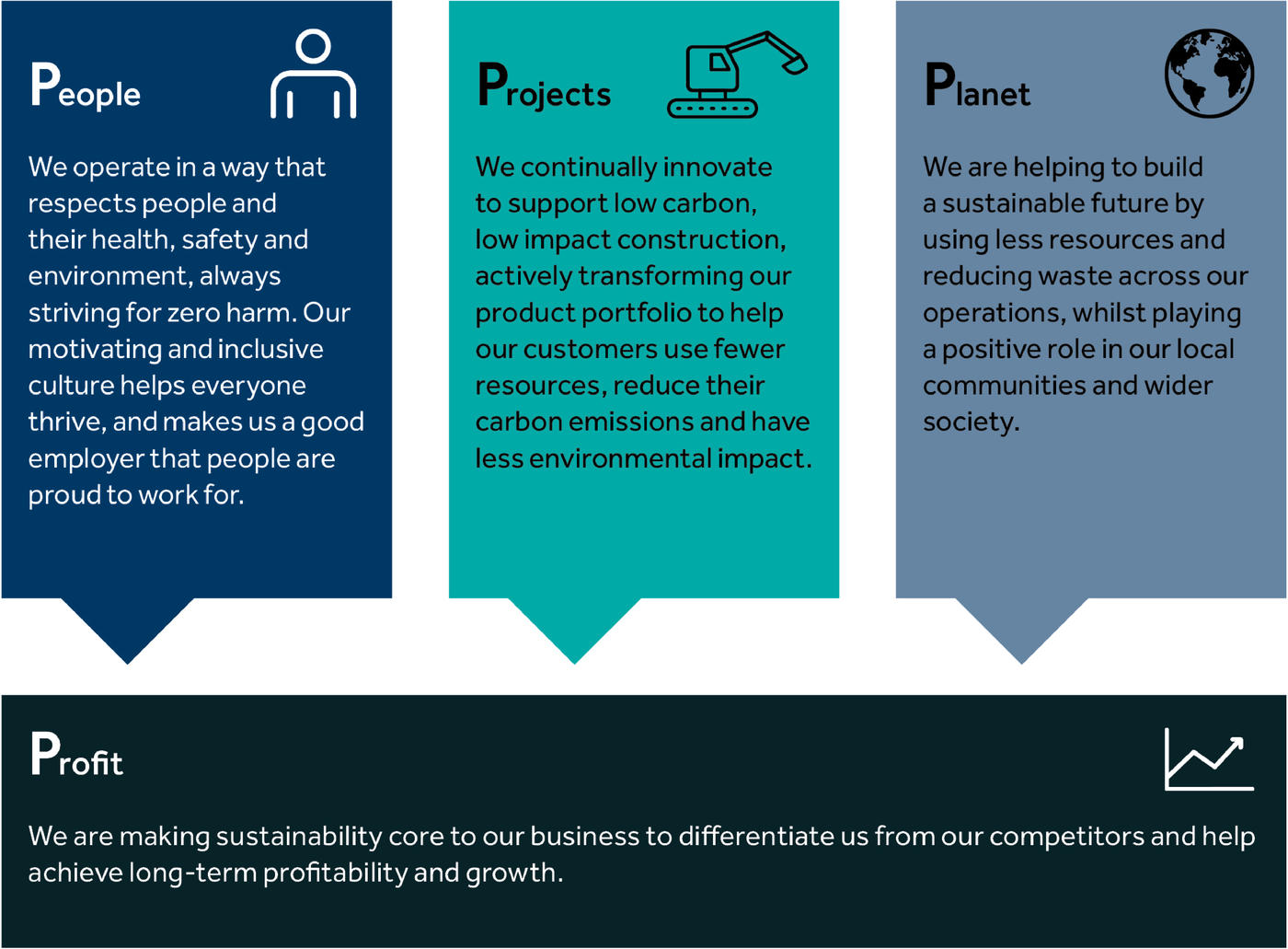 People

We operate in a way that respects people and their health, safety and environment, always striving for zero harm. Our motivating and inclusive culture helps everyone thrive, and makes us a good employer that people are proud to work for.

Projects

We continually innovate to support low carbon, low impact construction, actively transforming our product portfolio to help our customers use fewer resources, reduce their carbon emissions and have less environmental impact.

Planet

We are helping to build a sustainable future by using less resources and reducing waste across our operations, whilst playing a positive role in our local communities and wider society.

Profit

We are making sustainability core to our business to differentiate us from our competitors and help achieve long-term profitability and growth.